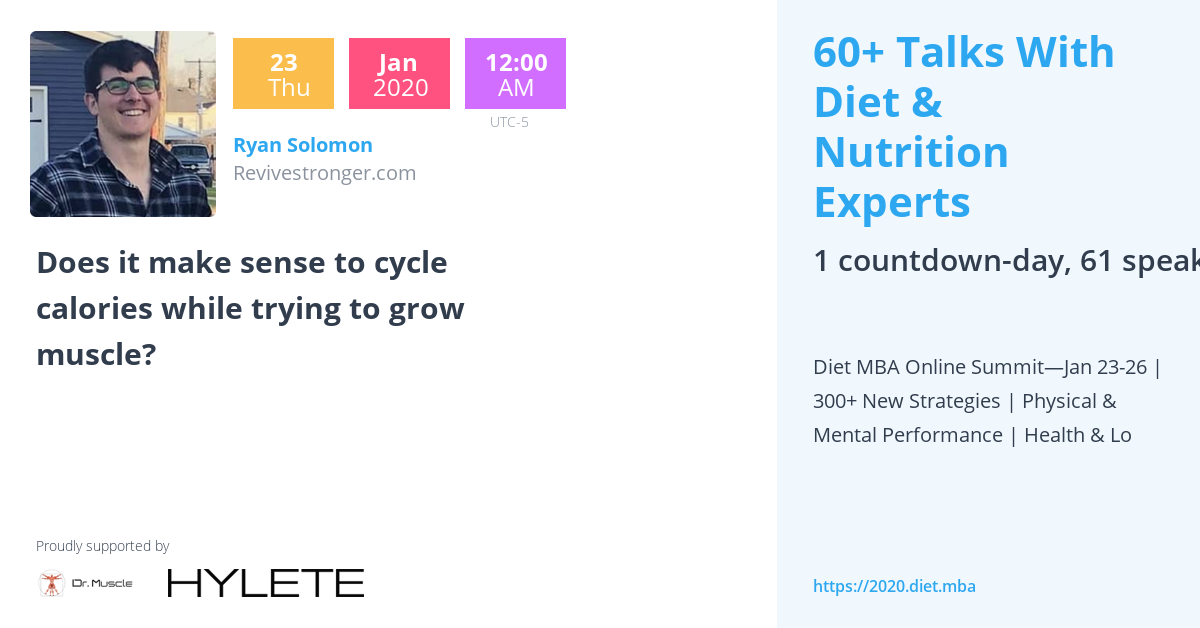 23
Thu

Jan
2020

12:00
AM

UTC-5

Ryan Solomon
Revivestronger.com

Does it make sense to cycle calories while trying to grow muscle?

Proudly supported by

Dr. Muscle

HYLETE

60+ Talks With Diet & Nutrition Experts

1 countdown-day, 61 speak

Diet MBA Online Summit—Jan 23-26 | 300+ New Strategies | Physical & Mental Performance | Health & Lo

https://2020.diet.mba